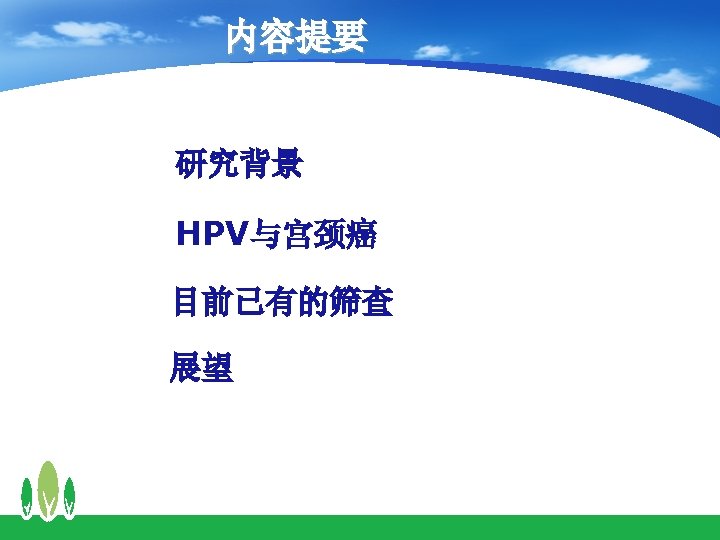 内容提要

研究背景

HPV与宫颈癌

目前已有的筛查

展望